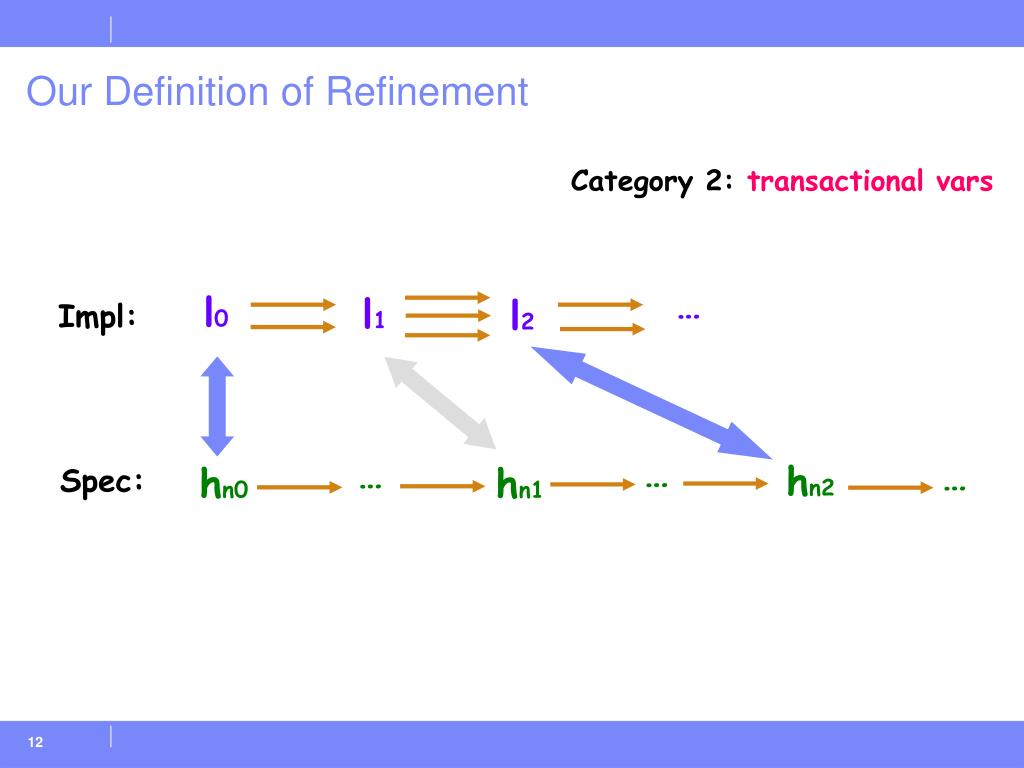 Our Definition of Refinement

Category 2: transactional vars

Impl: $l_0$ $l_1$ $l_2$ ...

Spec: $h_{n0}$ ... $h_{n1}$ ... $h_{n2}$ ...

12